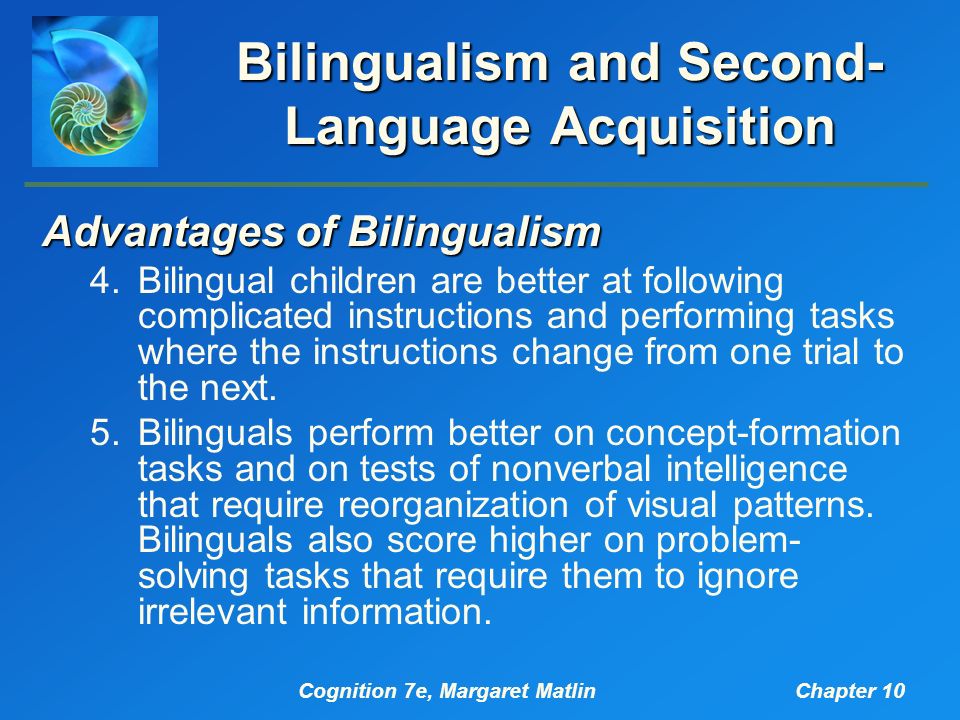 Bilingualism and Second-Language Acquisition

Advantages of Bilingualism

4. Bilingual children are better at following complicated instructions and performing tasks where the instructions change from one trial to the next.

5. Bilinguals perform better on concept-formation tasks and on tests of nonverbal intelligence that require reorganization of visual patterns. Bilinguals also score higher on problem-solving tasks that require them to ignore irrelevant information.

Cognition 7e, Margaret Matlin

Chapter 10